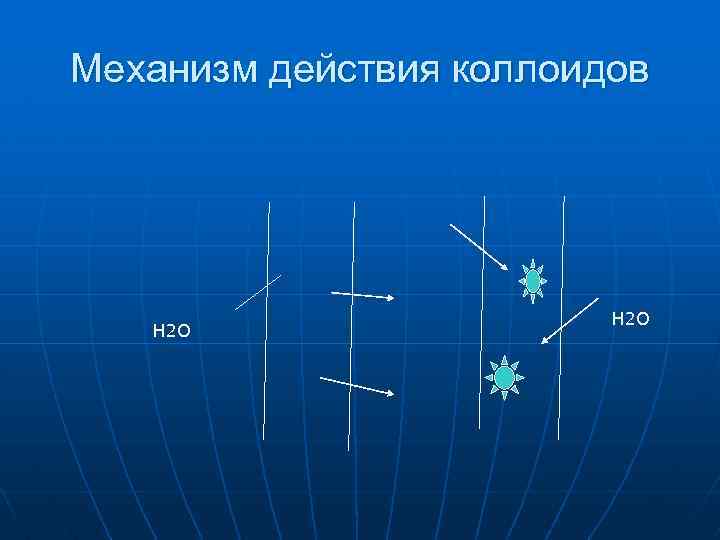 Механизм действия коллоидов

H2O

H2O